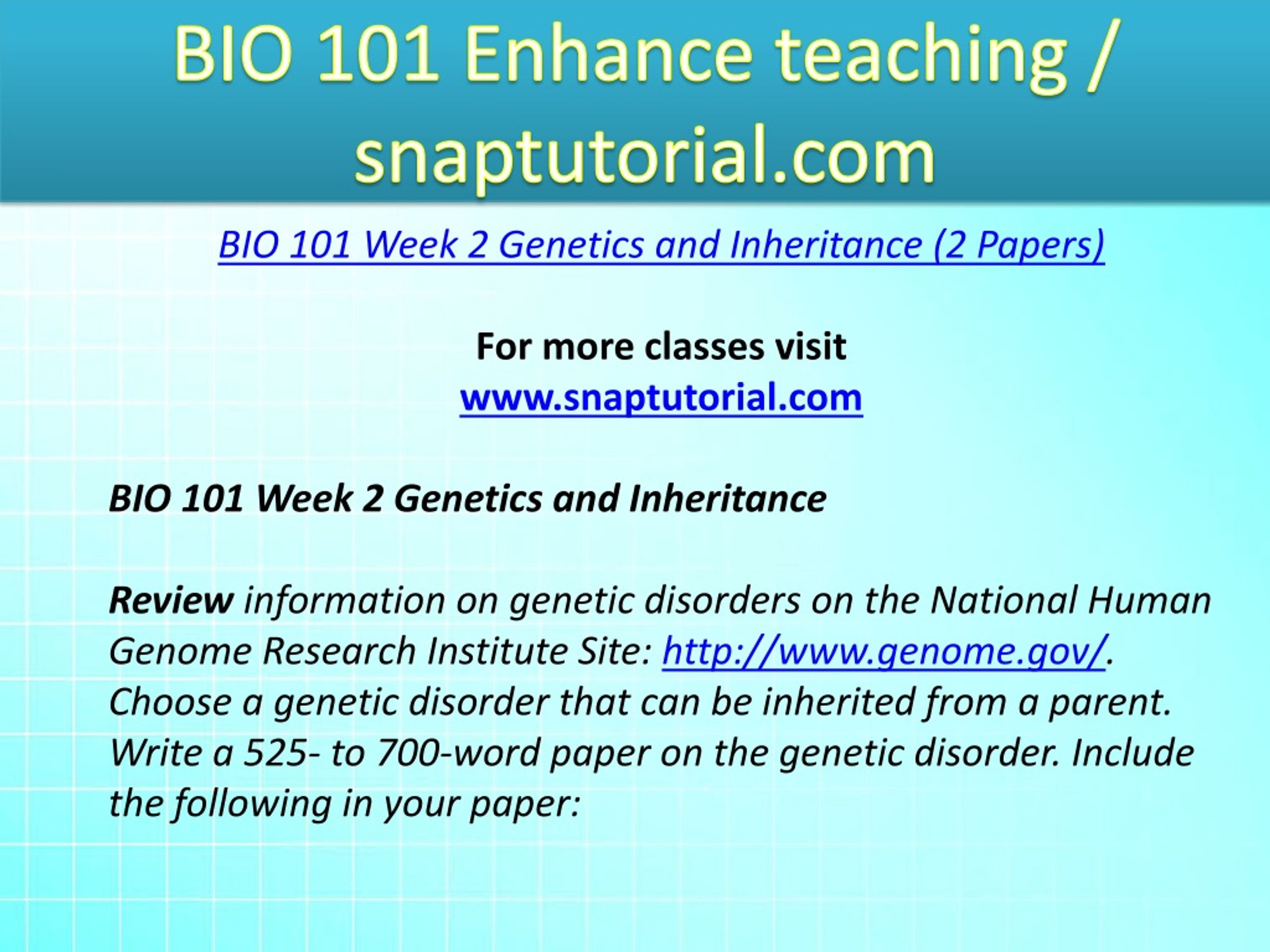 BIO 101 Enhance teaching / snaptutorial.com

BIO 101 Week 2 Genetics and Inheritance (2 Papers)

For more classes visit
www.snaptutorial.com

BIO 101 Week 2 Genetics and Inheritance

Review information on genetic disorders on the National Human Genome Research Institute Site: http://www.genome.gov/. Choose a genetic disorder that can be inherited from a parent. Write a 525- to 700-word paper on the genetic disorder. Include the following in your paper: